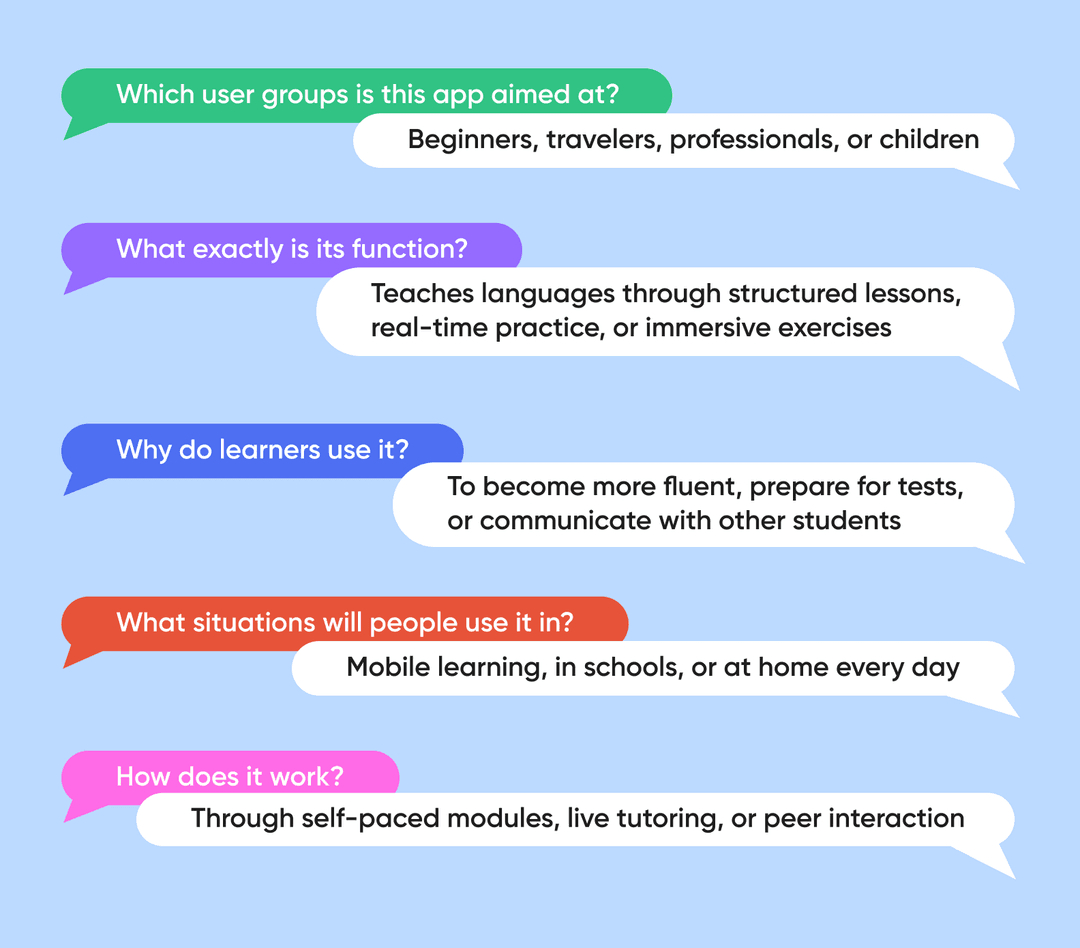 Which user groups is this app aimed at?

Beginners, travelers, professionals, or children

What exactly is its function?

Teaches languages through structured lessons, real-time practice, or immersive exercises

Why do learners use it?

To become more fluent, prepare for tests, or communicate with other students

What situations will people use it in?

Mobile learning, in schools, or at home every day

How does it work?

Through self-paced modules, live tutoring, or peer interaction